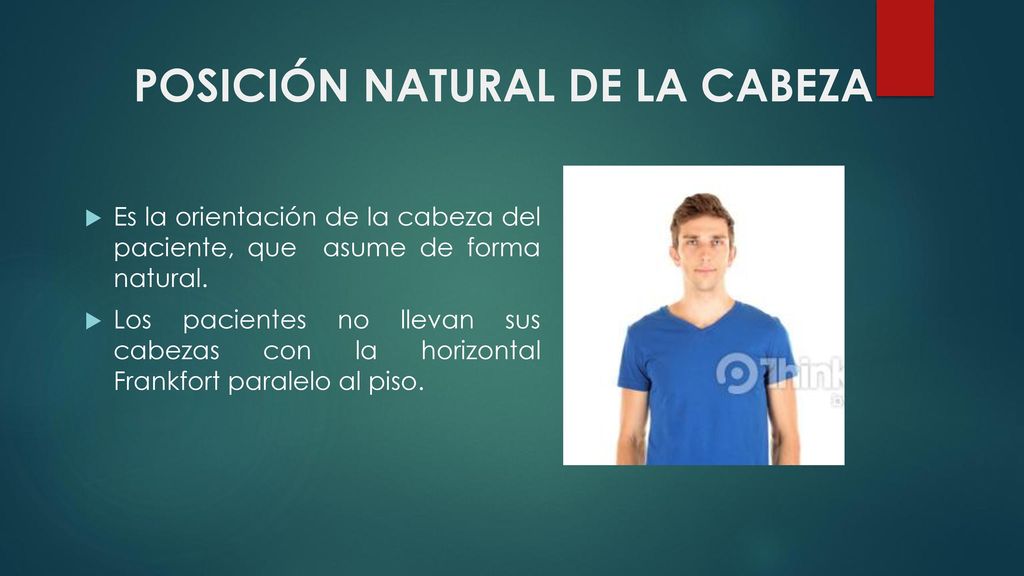 POSICIÓN NATURAL DE LA CABEZA

Es la orientación de la cabeza del paciente, que asume de forma natural.

Los pacientes no llevan sus cabezas con la horizontal Frankfort paralelo al piso.

Think